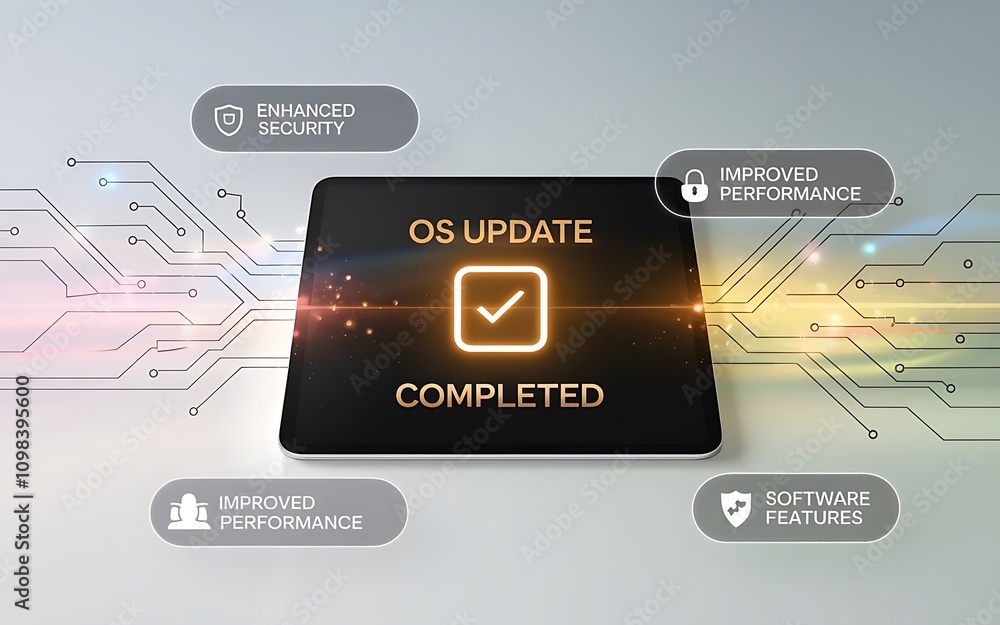 ENHANCED SECURITY

IMPROVED PERFORMANCE

OS UPDATE

COMPLETED

IMPROVED PERFORMANCE

SOFTWARE FEATURES

Adobe Stock | #1098395600